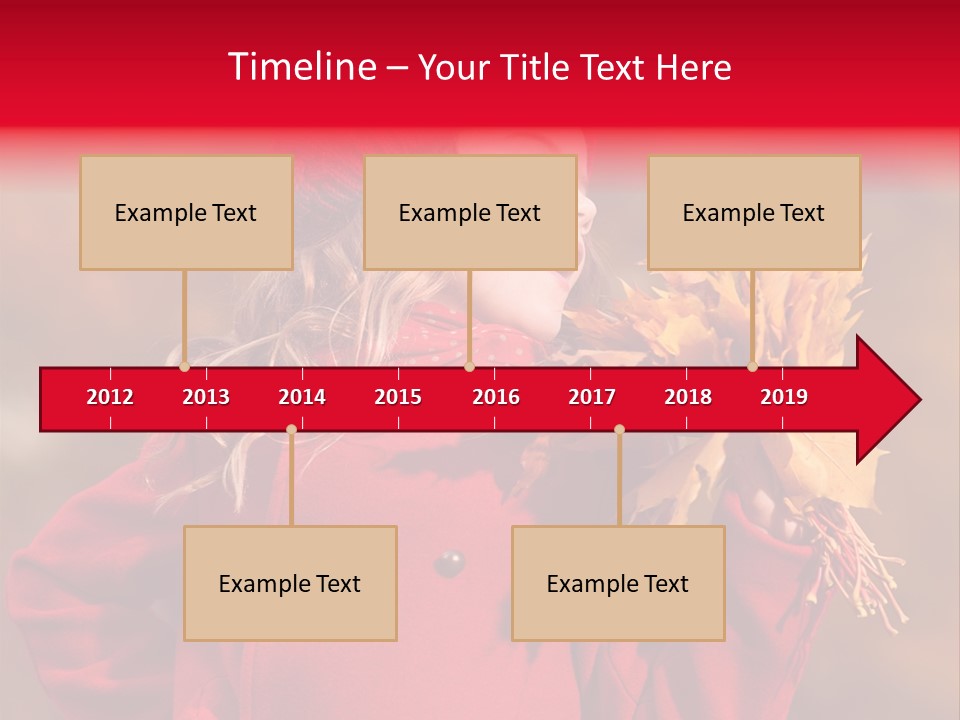 Timeline – Your Title Text Here

Example Text

Example Text

Example Text

2012 2013 2014 2015 2016 2017 2018 2019

Example Text

Example Text